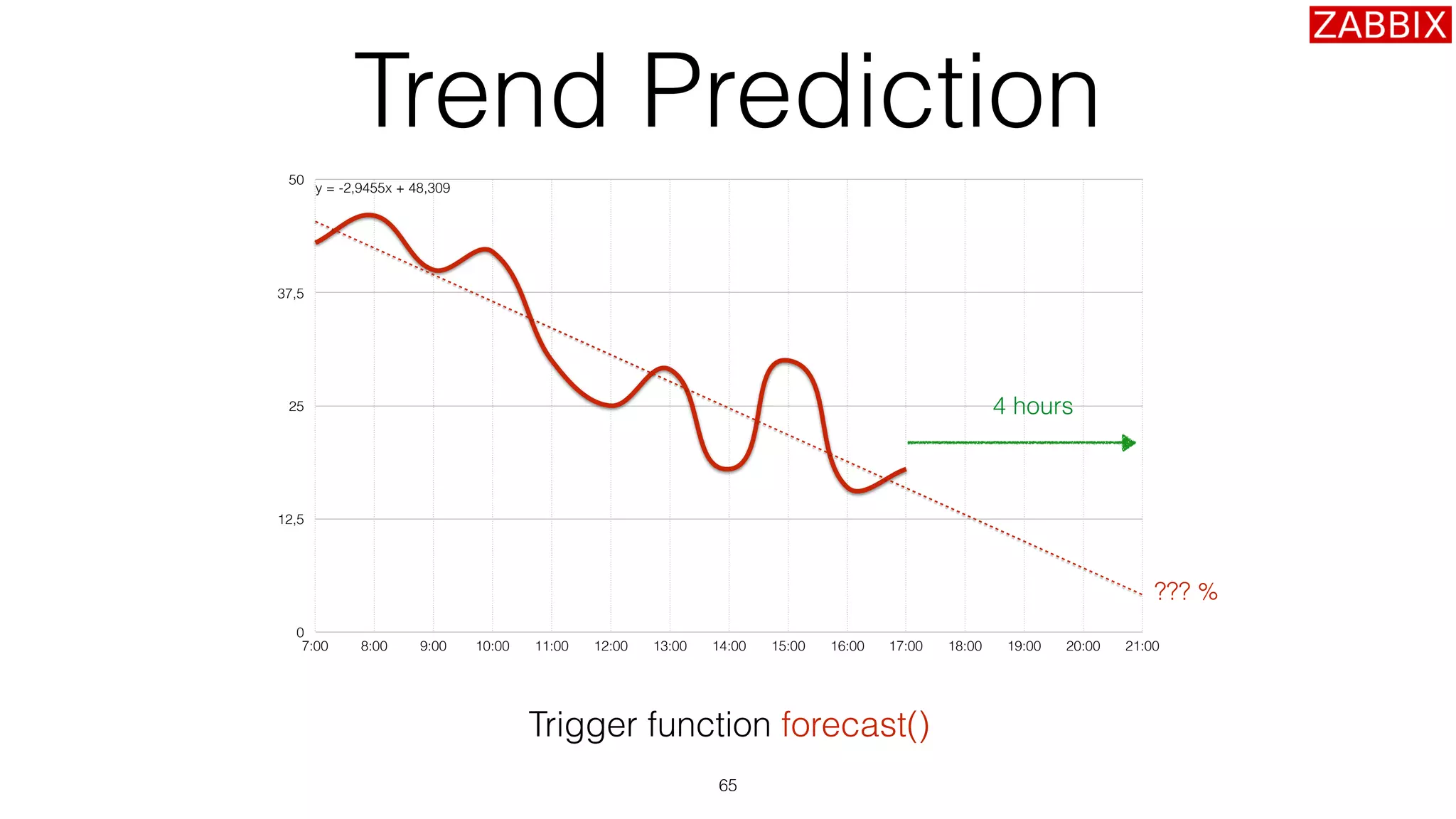 ZABBIX

Trend Prediction

50
37,5
25
12,5
0

y = -2,9455x + 48,309

4 hours

??? %

7:00 8:00 9:00 10:00 11:00 12:00 13:00 14:00 15:00 16:00 17:00 18:00 19:00 20:00 21:00

Trigger function forecast()

65